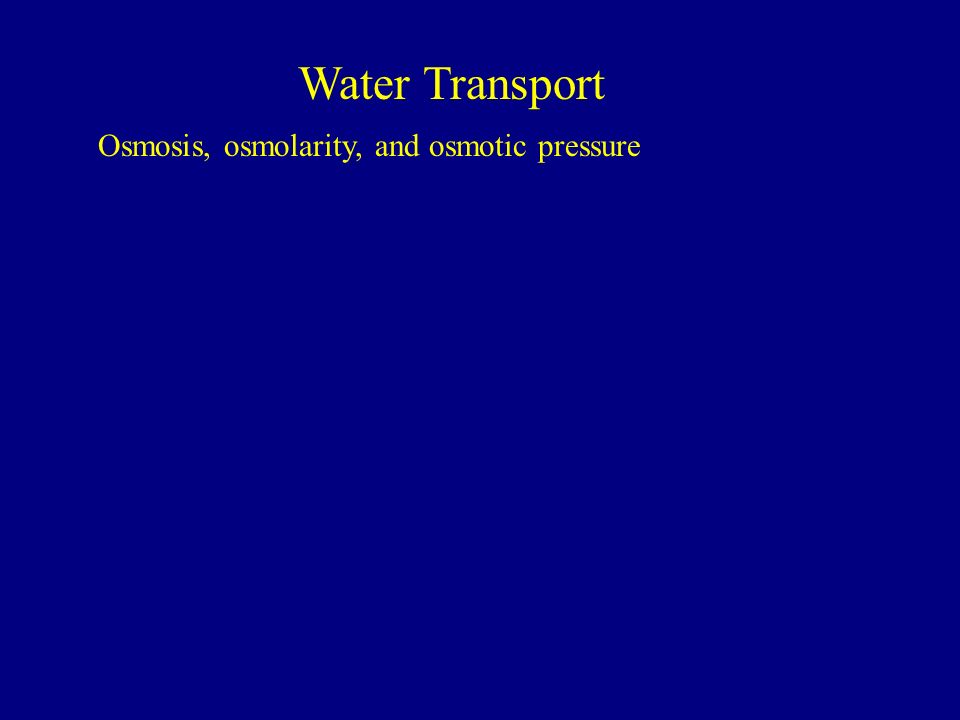 Water Transport

Osmosis, osmolarity, and osmotic pressure